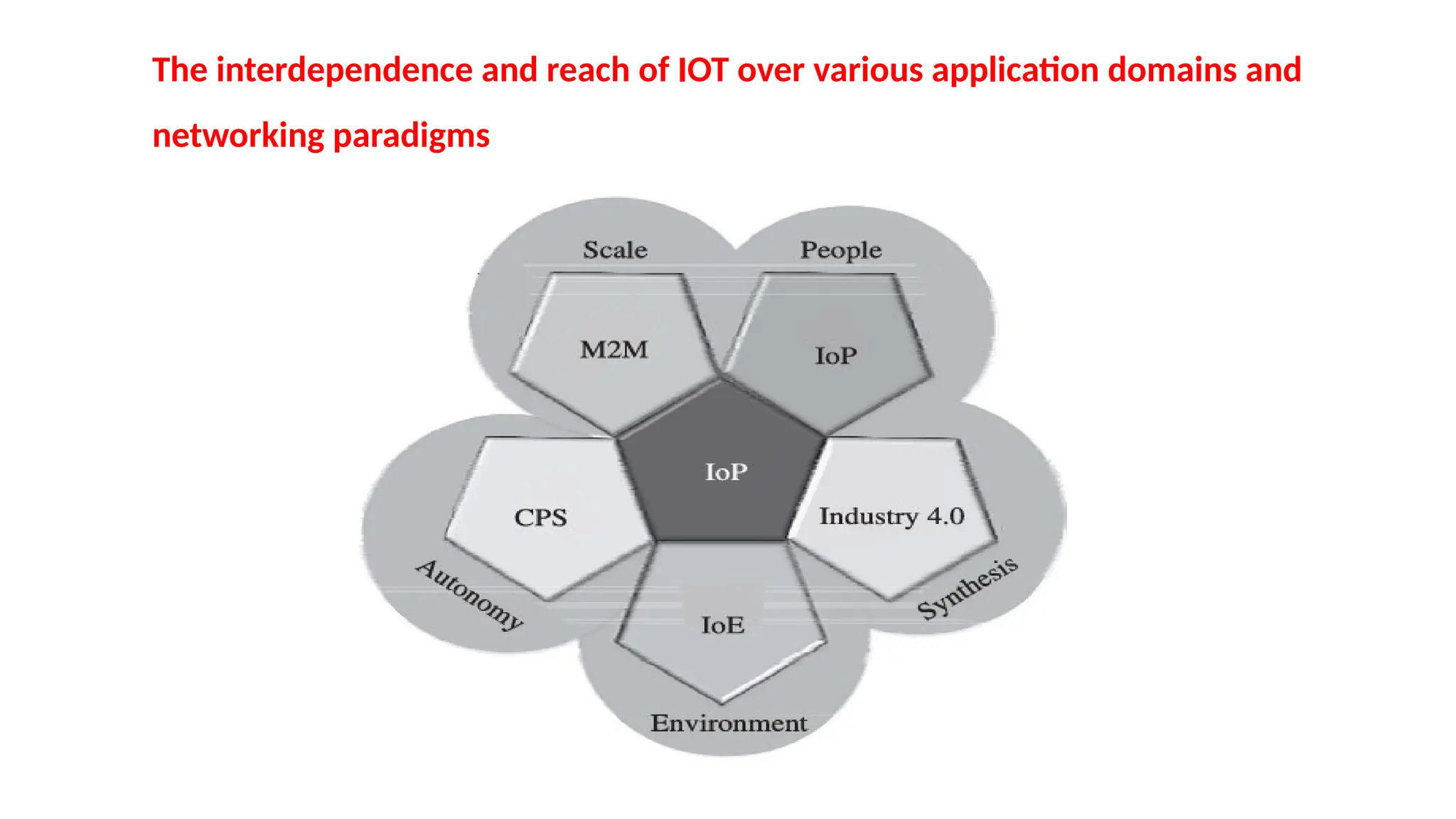 The interdependence and reach of IOT over various application domains and networking paradigms

Scale
People
M2M
IoP
IoP
CPS
Industry 4.0
Autonomy
Synthesis
IoE
Environment